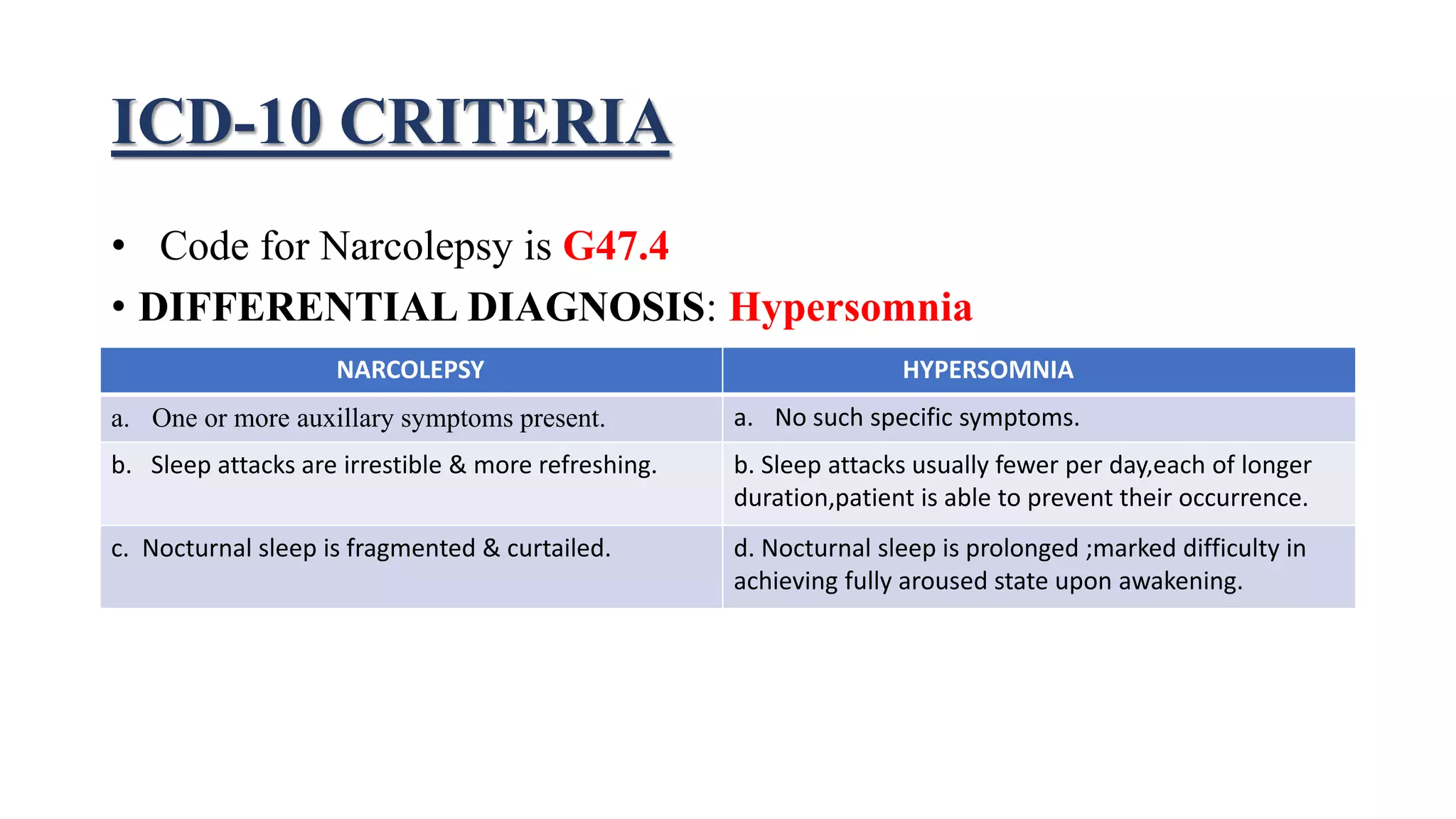 ICD-10 CRITERIA

• Code for Narcolepsy is G47.4

• DIFFERENTIAL DIAGNOSIS: Hypersomnia

| NARCOLEPSY | HYPERSOMNIA |
|---|---|
| a. One or more auxillary symptoms present. | a. No such specific symptoms. |
| b. Sleep attacks are irrestible & more refreshing. | b. Sleep attacks usually fewer per day,each of longer duration,patient is able to prevent their occurrence. |
| c. Nocturnal sleep is fragmented & curtailed. | d. Nocturnal sleep is prolonged ;marked difficulty in achieving fully aroused state upon awakening. |